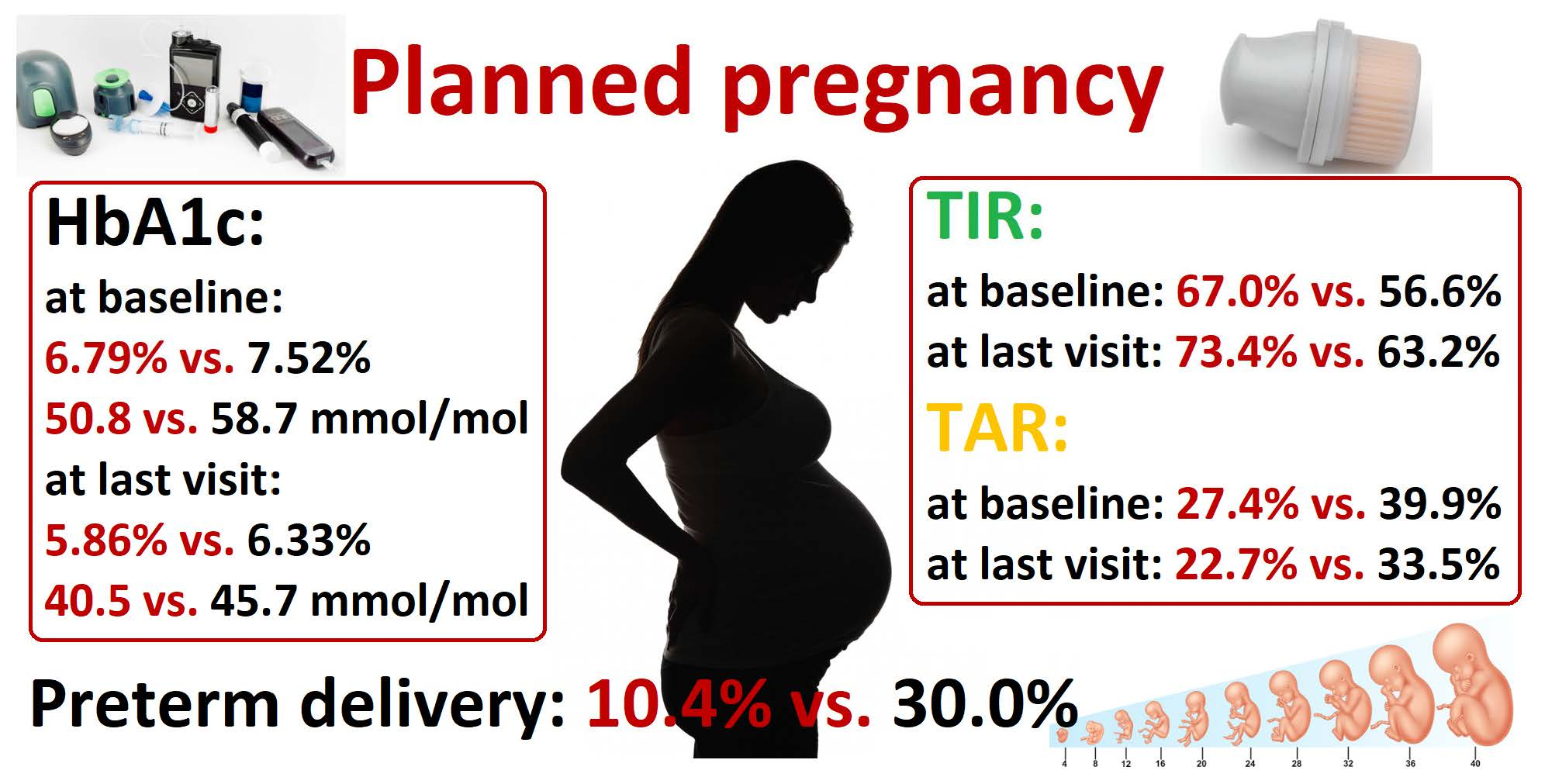 Planned pregnancy

HbA1c:

at baseline:

6.79% vs. 7.52%

50.8 vs. 58.7 mmol/mol

at last visit:

5.86% vs. 6.33%

40.5 vs. 45.7 mmol/mol

TIR:

at baseline: 67.0% vs. 56.6%

at last visit: 73.4% vs. 63.2%

TAR:

at baseline: 27.4% vs. 39.9%

at last visit: 22.7% vs. 33.5%

Preterm delivery: 10.4% vs. 30.0%

4 8 12 16 20 24 28 32 36 40